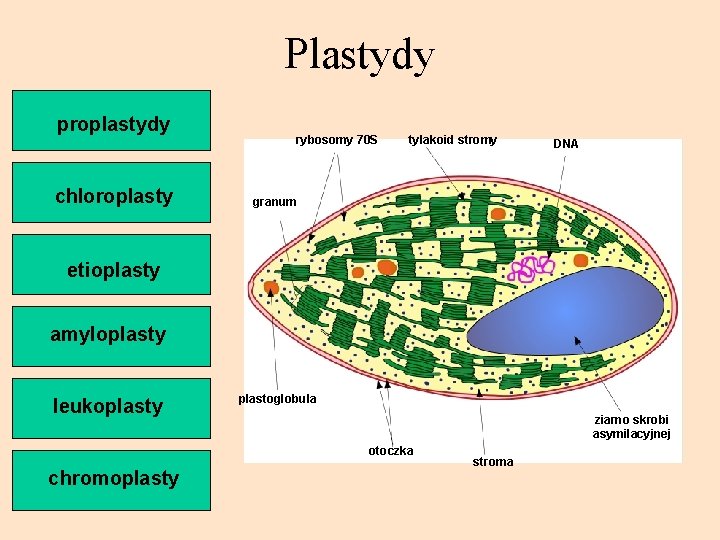 Plastydy

proplastydy

chloroplasty

etioplasty

amyloplasty

leukoplasty

chromoplasty

rybosomy 70S

tylakoid stromy

DNA

granum

plastoglobula

otoczka

stroma

ziarno skrobi asymilacyjnej